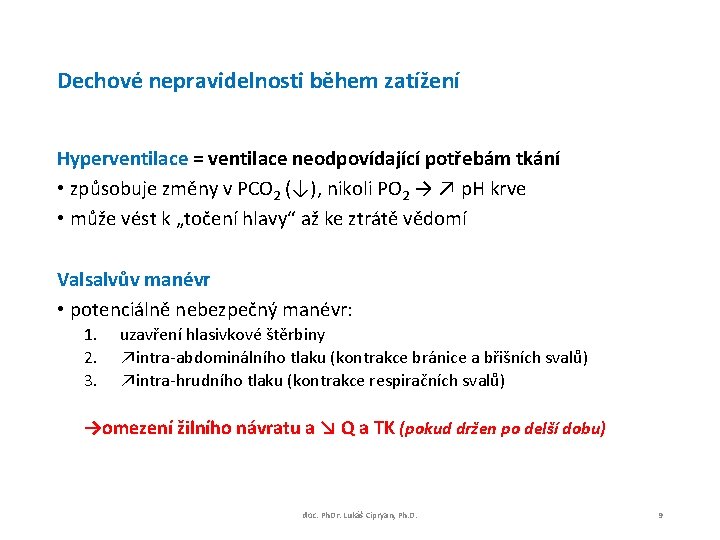 Dechové nepravidelnosti během zatížení

Hyperventilace = ventilace neodpovídající potřebám tkání
• způsobuje změny v $PCO_2$ (↓), nikoli $PO_2$ → ↗ pH krve
• může vést k „točení hlavy“ až ke ztrátě vědomí

Valsalvův manévr
• potenciálně nebezpečný manévr:
1. uzavření hlasivkové štěrbiny
2. ↗intra-abdominálního tlaku (kontrakce bránice a břišních svalů)
3. ↗intra-hrudního tlaku (kontrakce respiračních svalů)

→omezení žilního návratu a ↘ Q a TK (pokud držen po delší dobu)

doc. PhDr. Lukáš Cipryan, Ph.D.

9